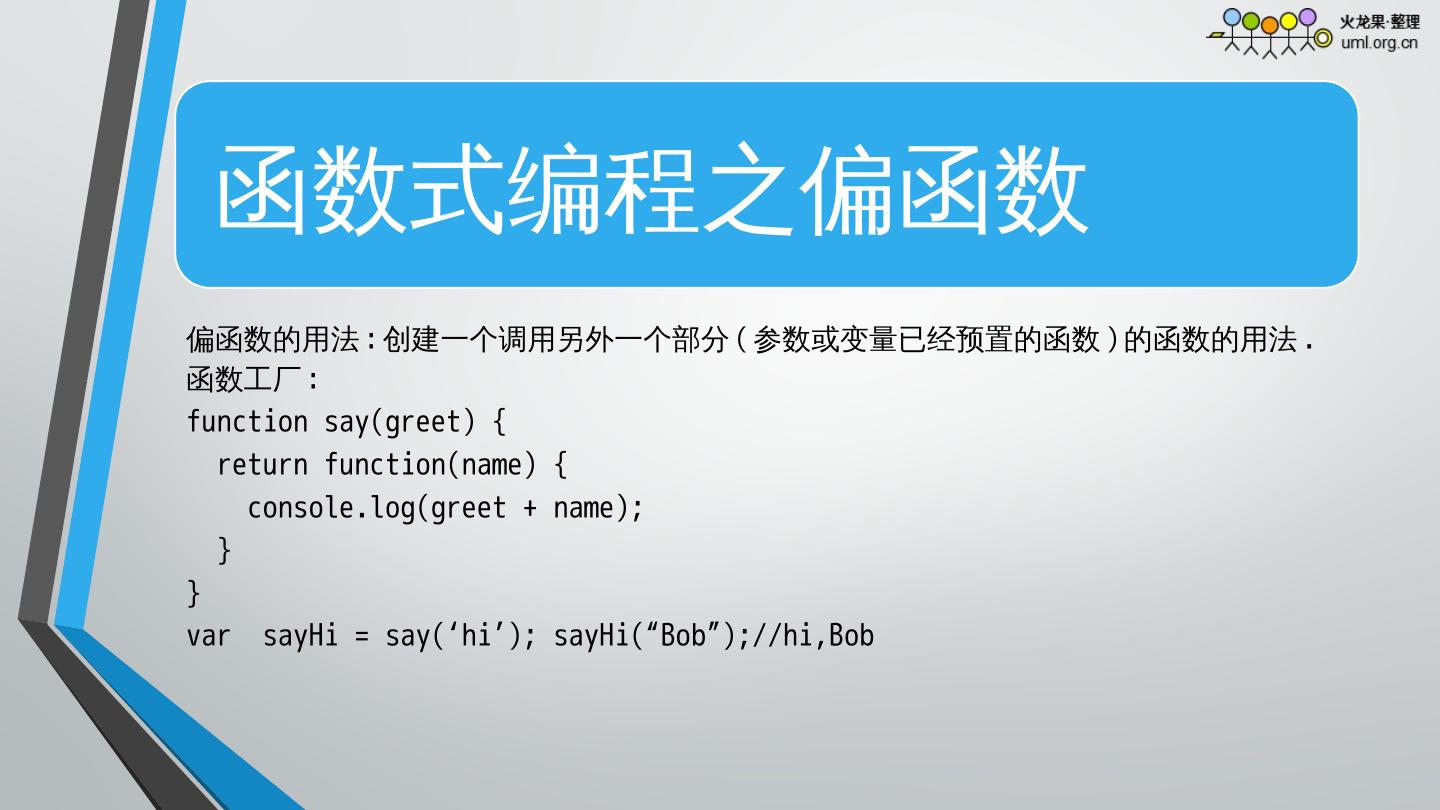 火龙果·整理
uml.org.cn

函数式编程之偏函数

偏函数的用法：创建一个调用另外一个部分（参数或变量已经预置的函数）的函数的用法．
函数工厂：
function say(greet) {
  return function(name) {
    console.log(greet + name);
  }
}
var  sayHi = say(‘hi’); sayHi(“Bob”);//hi,Bob